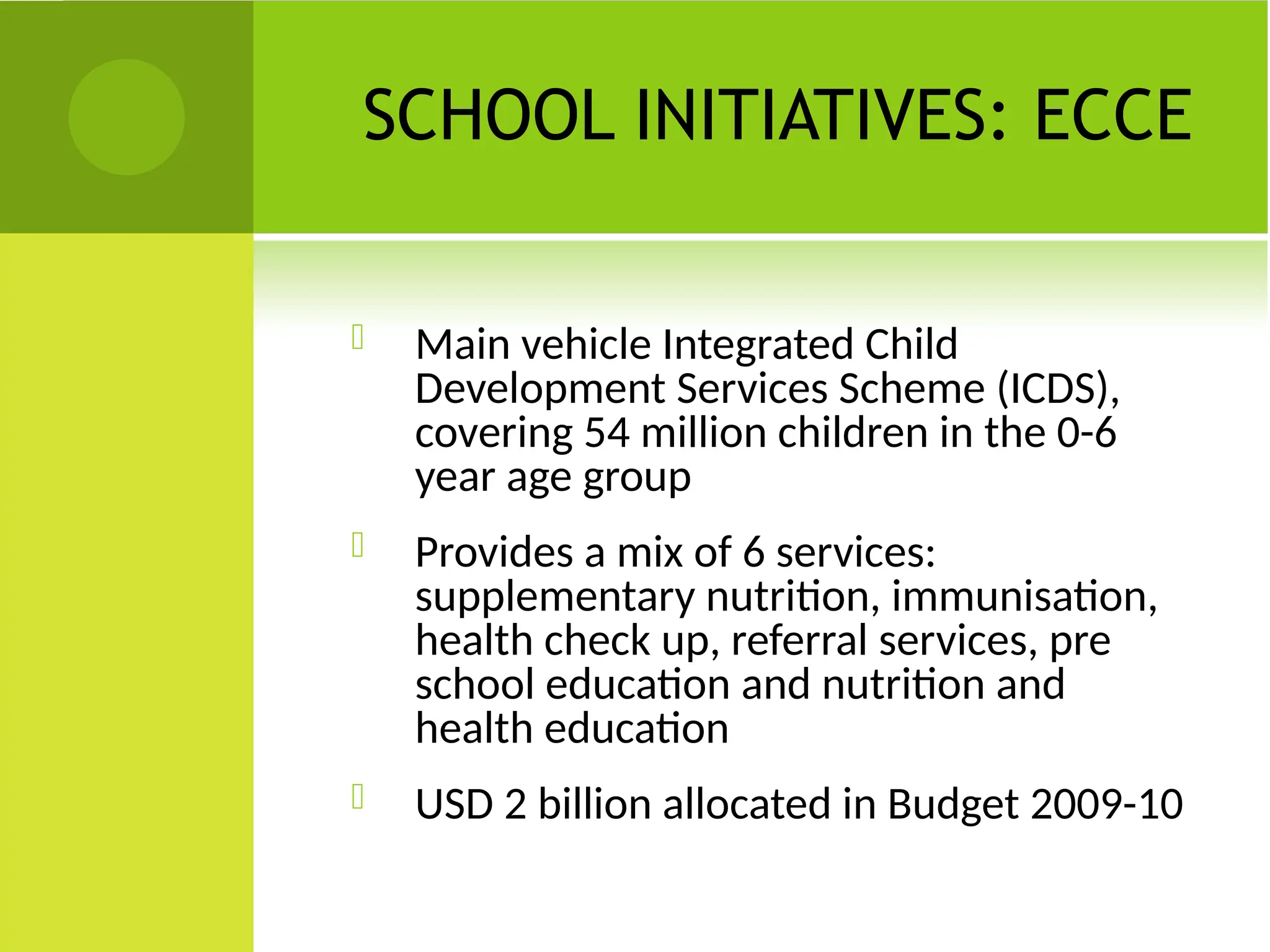 SCHOOL INITIATIVES: ECCE

Main vehicle Integrated Child Development Services Scheme (ICDS), covering 54 million children in the 0-6 year age group

Provides a mix of 6 services: supplementary nutrition, immunisation, health check up, referral services, pre school education and nutrition and health education

USD 2 billion allocated in Budget 2009-10